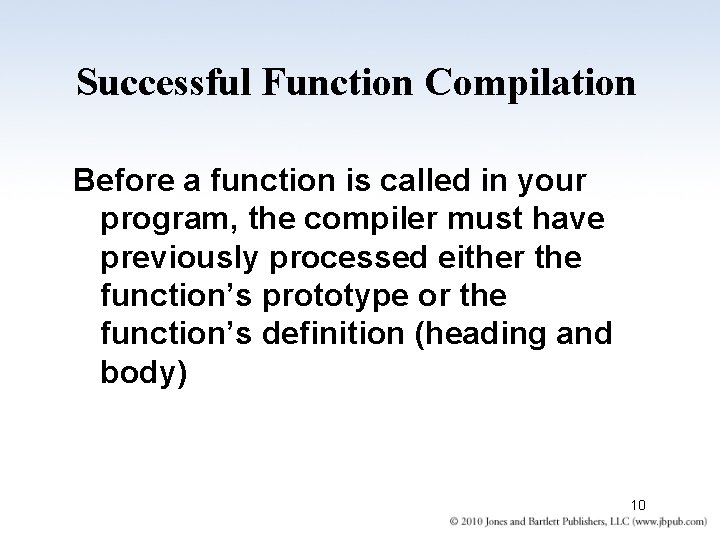 Successful Function Compilation

Before a function is called in your program, the compiler must have previously processed either the function’s prototype or the function’s definition (heading and body)

10

© 2010 Jones and Bartlett Publishers, LLC (www.jbpub.com)